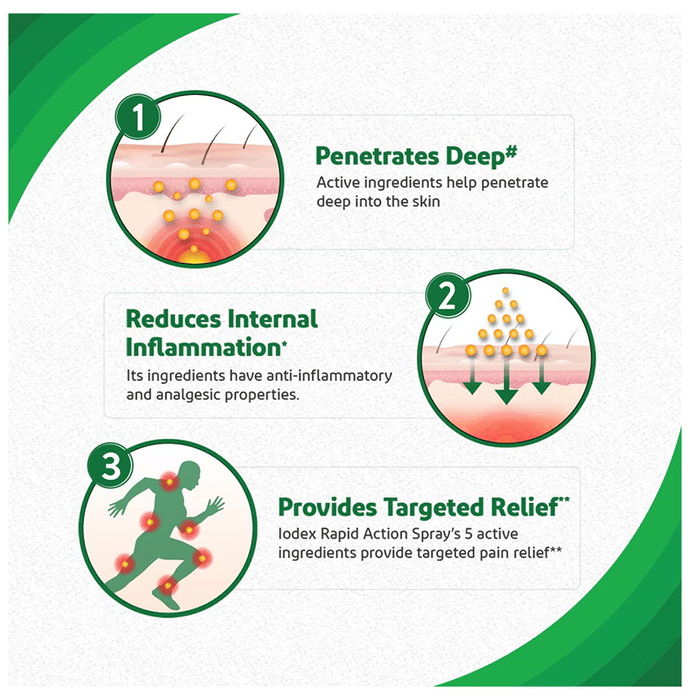 1

Penetrates Deep#
Active ingredients help penetrate deep into the skin

2

Reduces Internal Inflammation*
Its ingredients have anti-inflammatory and analgesic properties.

3

Provides Targeted Relief**
Iodex Rapid Action Spray's 5 active ingredients provide targeted pain relief**